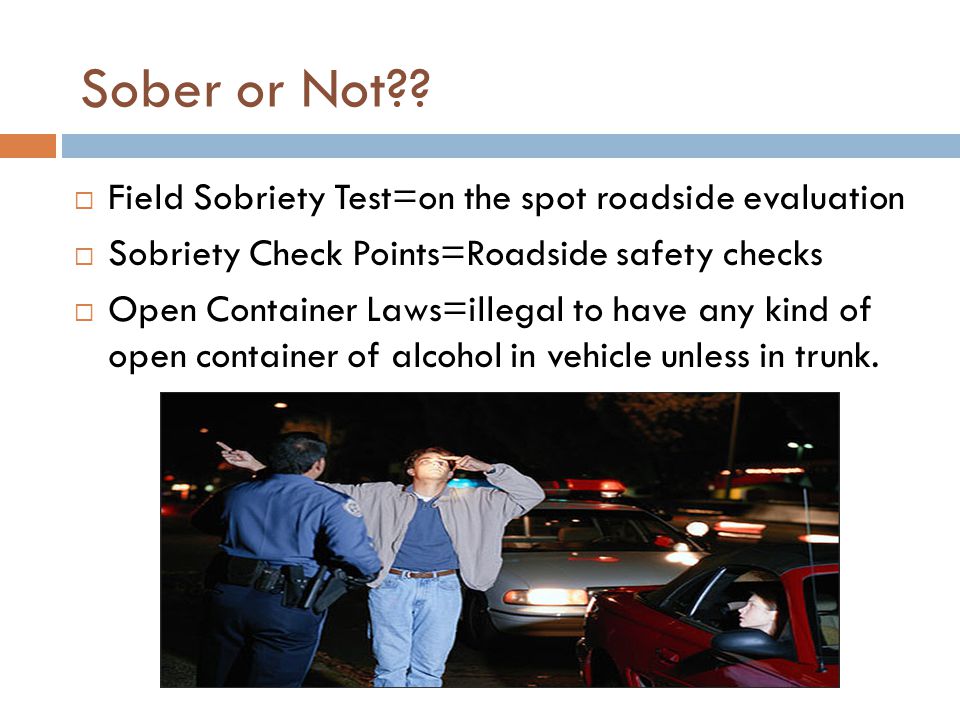 Sober or Not??

□ Field Sobriety Test=on the spot roadside evaluation

□ Sobriety Check Points=Roadside safety checks

□ Open Container Laws=illegal to have any kind of open container of alcohol in vehicle unless in trunk.